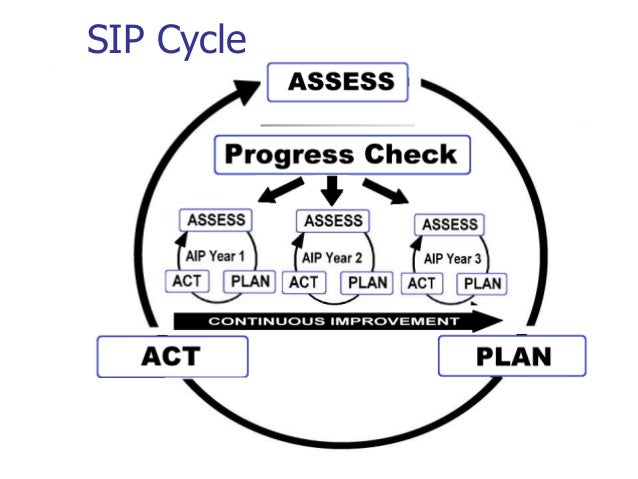 SIP Cycle

ASSESS

Progress Check

ASSESS
AIP Year 1
ACT
PLAN

ASSESS
AIP Year 2
ACT
PLAN

ASSESS
AIP Year 3
ACT
PLAN

CONTINUOUS IMPROVEMENT

ACT

PLAN